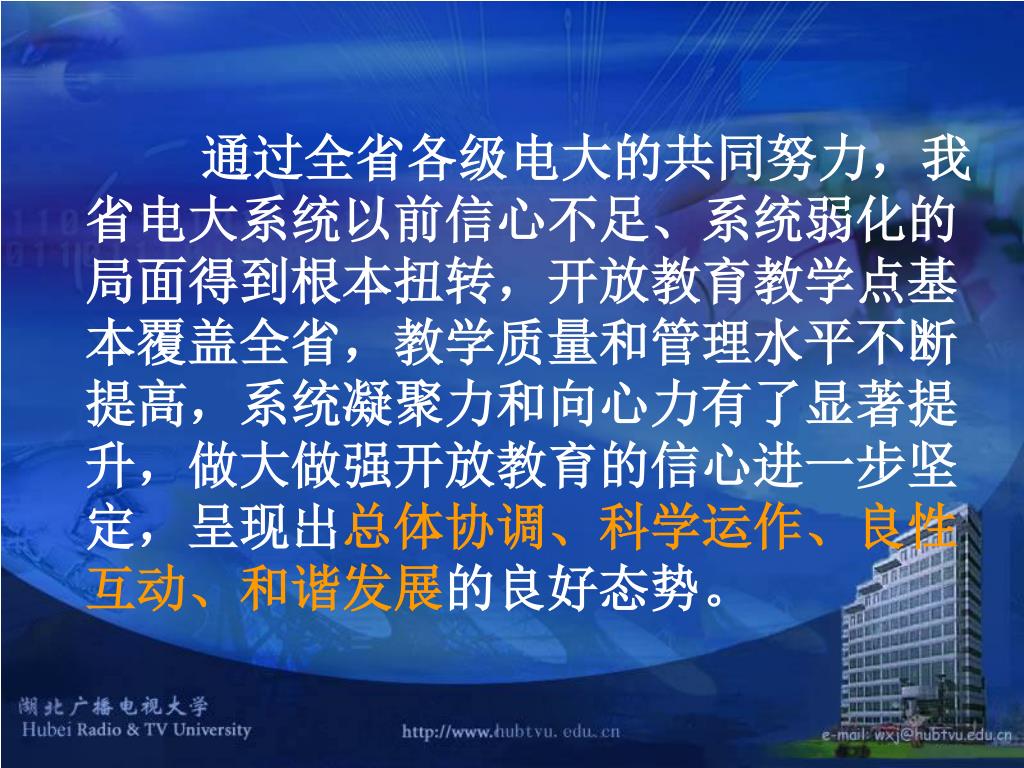 通过全省各级电大的共同努力，我省电大系统以前信心不足、系统弱化的局面得到根本扭转，开放教育教学点基本覆盖全省，教学质量和管理水平不断提高，系统凝聚力和向心力有了显著提升，做大做强开放教育的信心进一步坚定，呈现出总体协调、科学运作、良性互动、和谐发展的良好态势。

湖北广播电视大学
Hubei Radio & TV University

http://www.hubtvu.edu.cn

e-mail: wxj@hubtvu.edu.cn